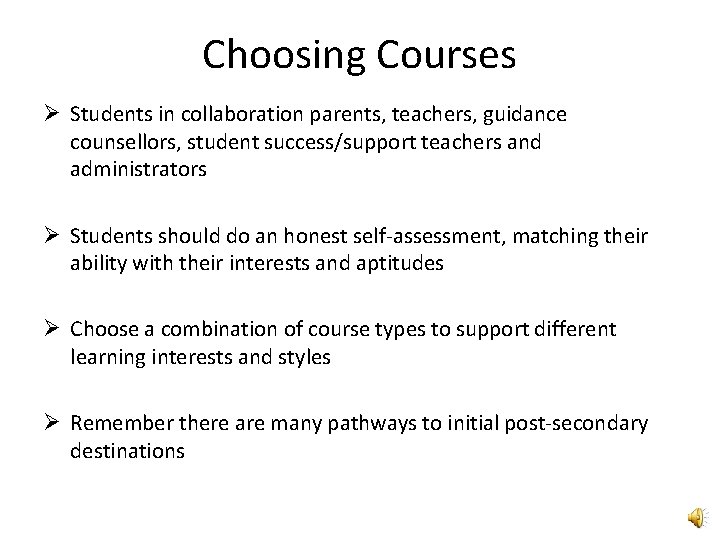 Choosing Courses

➢ Students in collaboration parents, teachers, guidance counsellors, student success/support teachers and administrators

➢ Students should do an honest self-assessment, matching their ability with their interests and aptitudes

➢ Choose a combination of course types to support different learning interests and styles

➢ Remember there are many pathways to initial post-secondary destinations